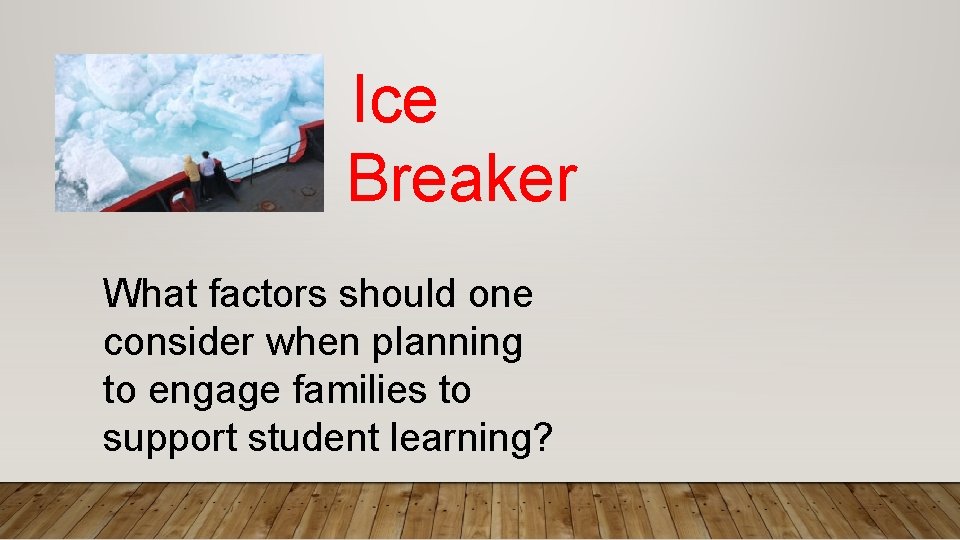 Ice Breaker

What factors should one consider when planning to engage families to support student learning?